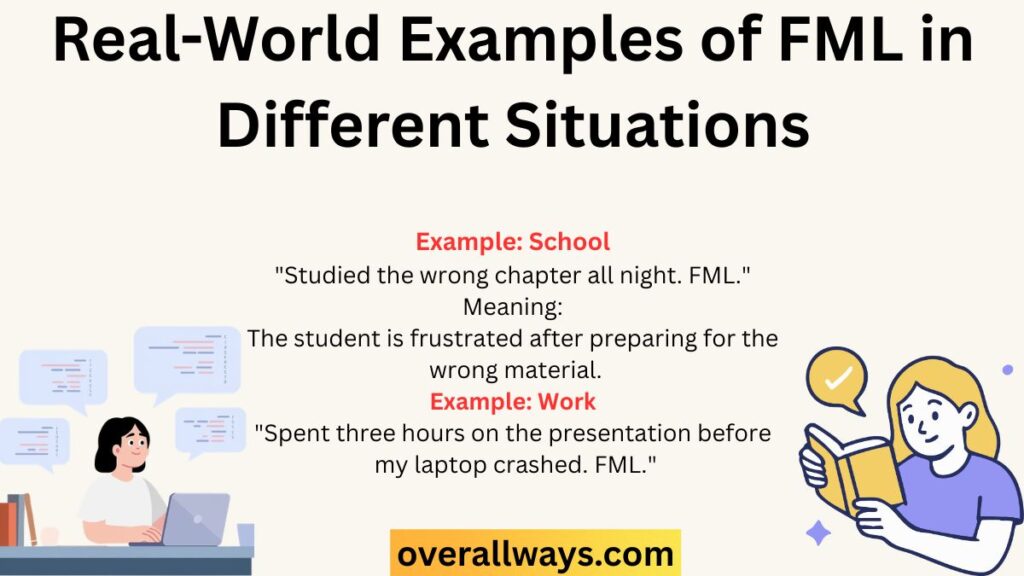 Real-World Examples of FML in Different Situations

Example: School
"Studied the wrong chapter all night. FML."
Meaning:
The student is frustrated after preparing for the wrong material.
Example: Work
"Spent three hours on the presentation before my laptop crashed. FML."

overallways.com